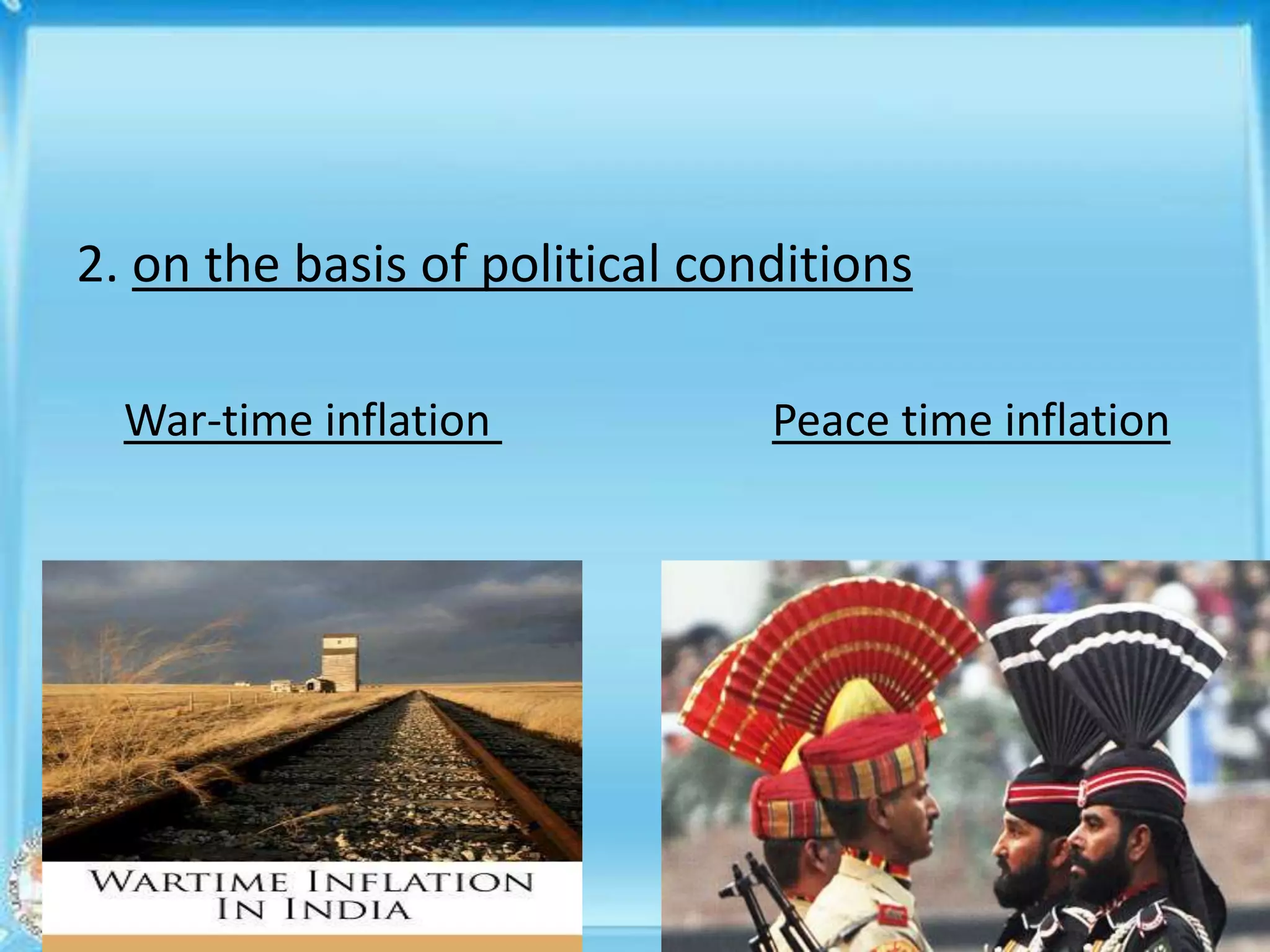 2. on the basis of political conditions

War-time inflation

Peace time inflation

WARTIME INFLATION IN INDIA